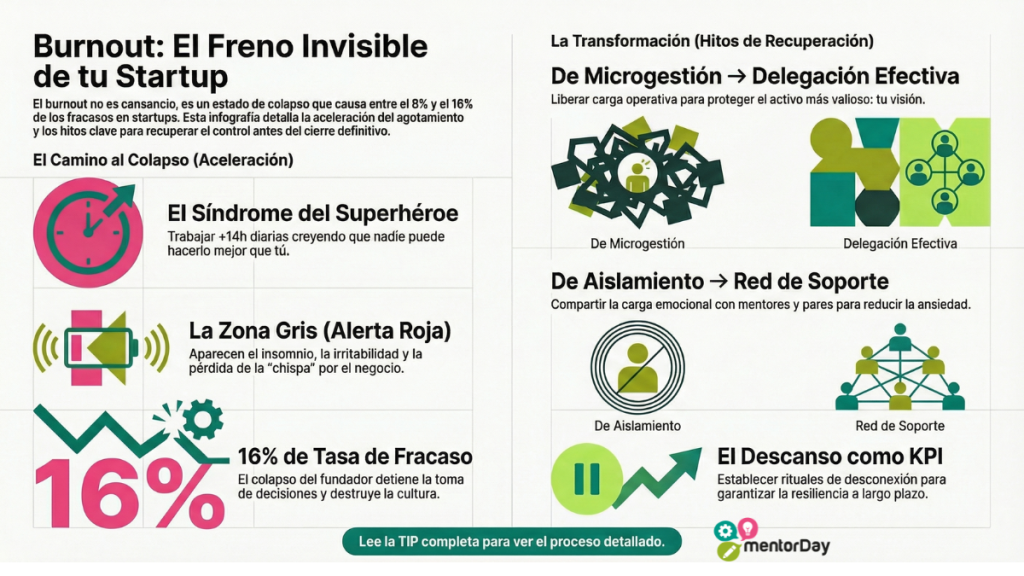 Burnout: El Freno Invisible de tu Startup

El burnout no es cansancio, es un estado de colapso que causa entre el 8% y el 16% de los fracasos en startups. Esta infografía detalla la aceleración del agotamiento y los hitos clave para recuperar el control antes del cierre definitivo.

El Camino al Colapso (Aceleración)

El Síndrome del Superhéroe

Trabajar +14h diarias creyendo que nadie puede hacerlo mejor que tú.

La Zona Gris (Alerta Roja)

Aparecen el insomnio, la irritabilidad y la pérdida de la "chispa" por el negocio.

16%

16% de Tasa de Fracaso

El colapso del fundador detiene la toma de decisiones y destruye la cultura.

La Transformación (Hitos de Recuperación)

De Microgestión → Delegación Efectiva

Liberar carga operativa para proteger el activo más valioso: tu visión.

De Microgestión

Delegación Efectiva

De Aislamiento → Red de Soporte

Compartir la carga emocional con mentores y pares para reducir la ansiedad.

De Aislamiento

Red de Soporte

El Descanso como KPI

Establecer rituales de desconexión para garantizar la resiliencia a largo plazo.

Lee la TIP completa para ver el proceso detallado.

mentorDay